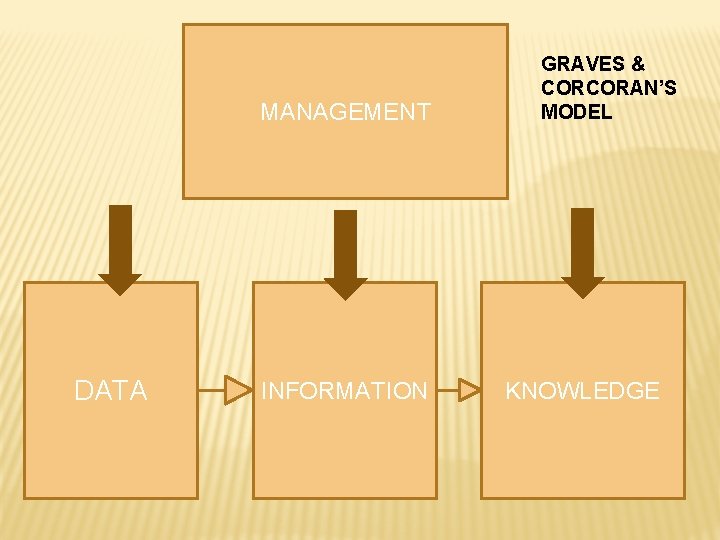 MANAGEMENT

GRAVES & CORCORAN'S MODEL

DATA

INFORMATION

KNOWLEDGE